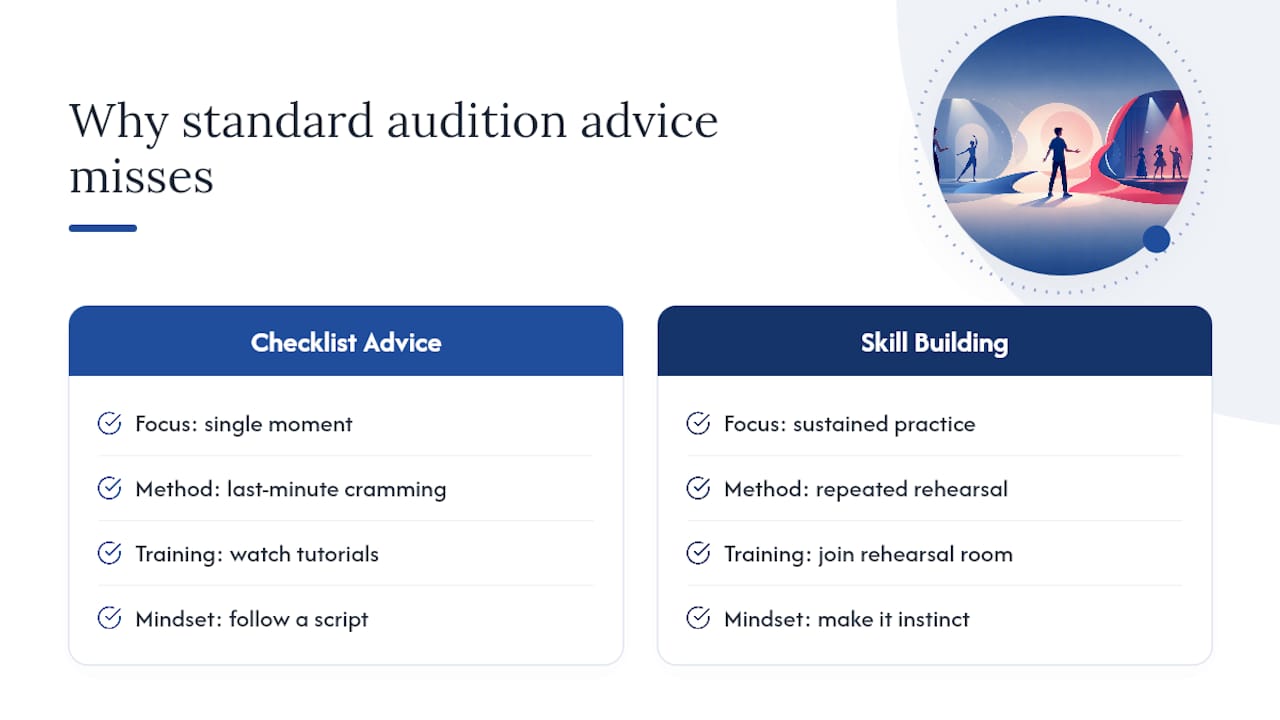 Why standard audition advice misses

Checklist Advice

Focus: single moment

Method: last-minute cramming

Training: watch tutorials

Mindset: follow a script

Skill Building

Focus: sustained practice

Method: repeated rehearsal

Training: join rehearsal room

Mindset: make it instinct